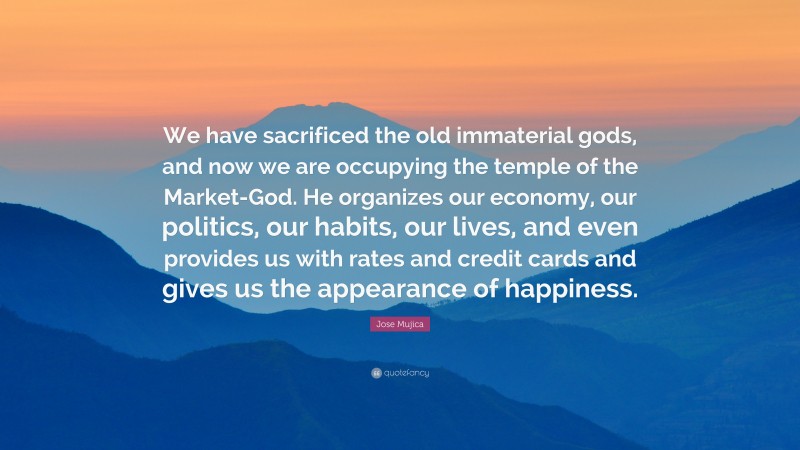 We have sacrificed the old immaterial gods, and now we are occupying the temple of the Market-God. He organizes our economy, our politics, our habits, our lives, and even provides us with rates and credit cards and gives us the appearance of happiness.

Jose Mujica

quotefancy